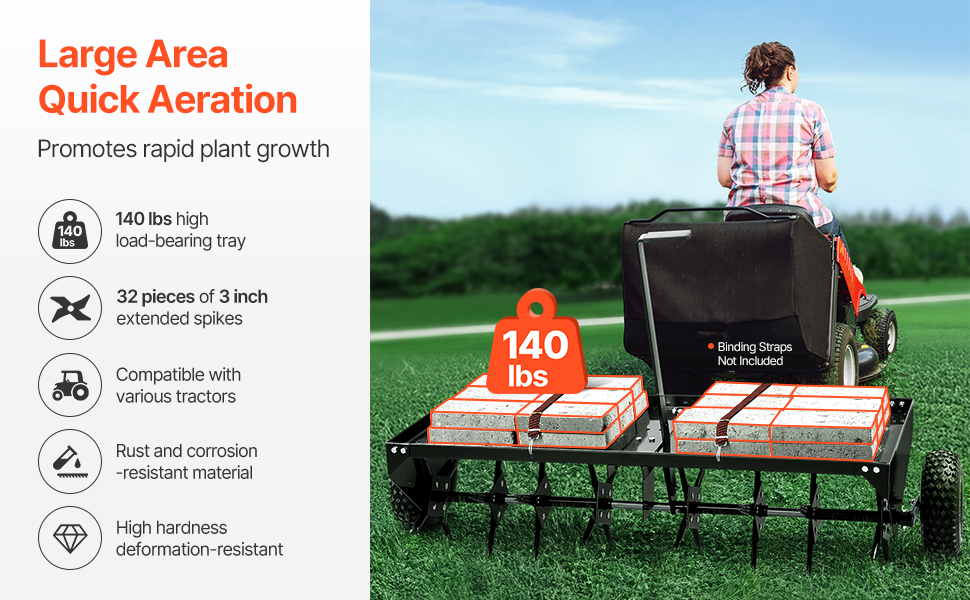 Large Area
Quick Aeration

Promotes rapid plant growth

140 lbs

140 lbs high load-bearing tray

32 pieces of 3 inch extended spikes

Compatible with various tractors

Rust and corrosion -resistant material

High hardness deformation-resistant

140 lbs

Binding Straps Not Included